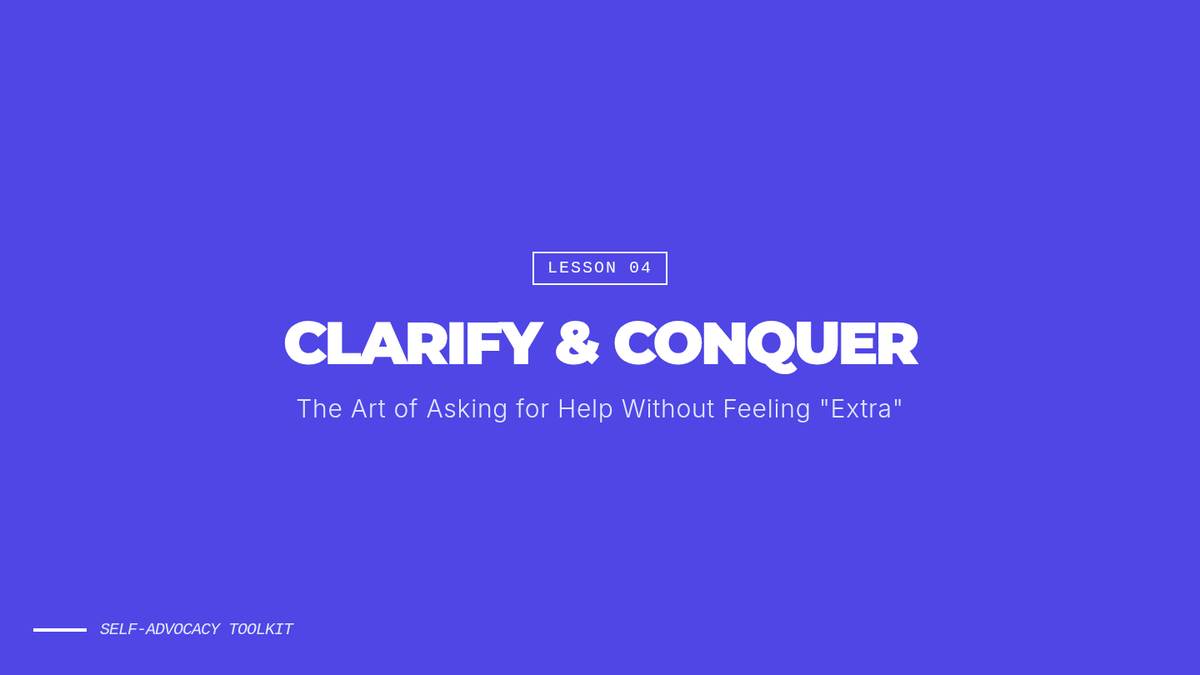 LESSON 04

CLARIFY & CONQUER

The Art of Asking for Help Without Feeling "Extra"

SELF-ADVOCACY TOOLKIT